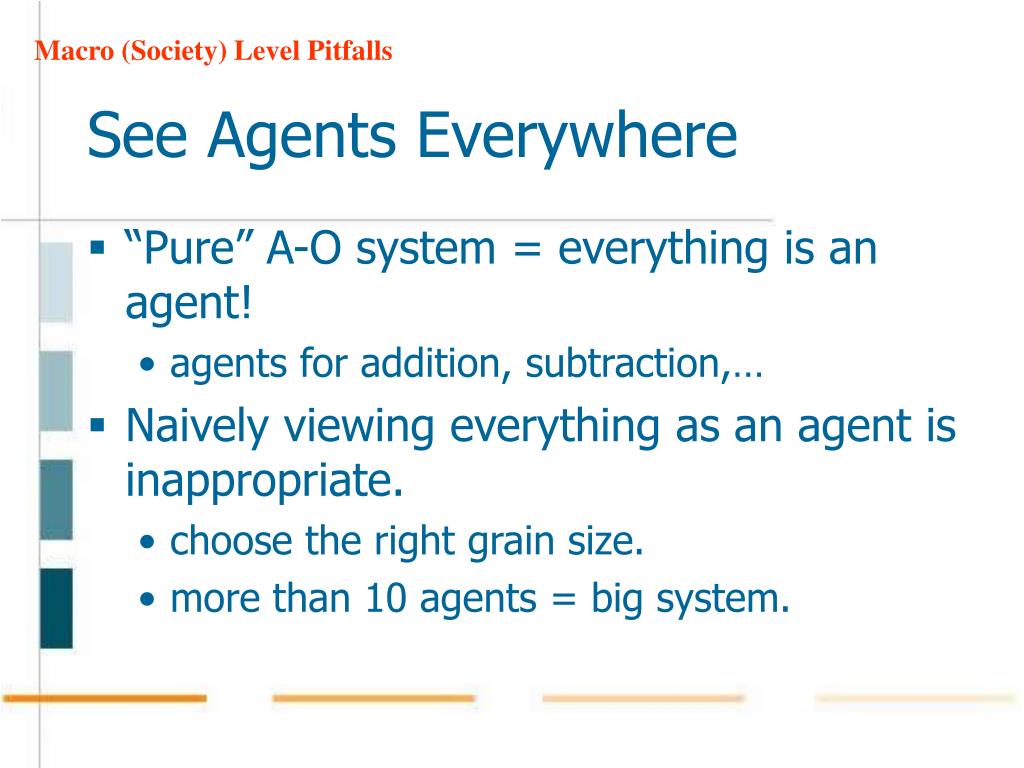 Macro (Society) Level Pitfalls

See Agents Everywhere

▪ “Pure” A-O system = everything is an agent!
  • agents for addition, subtraction,…
▪ Naively viewing everything as an agent is inappropriate.
  • choose the right grain size.
  • more than 10 agents = big system.